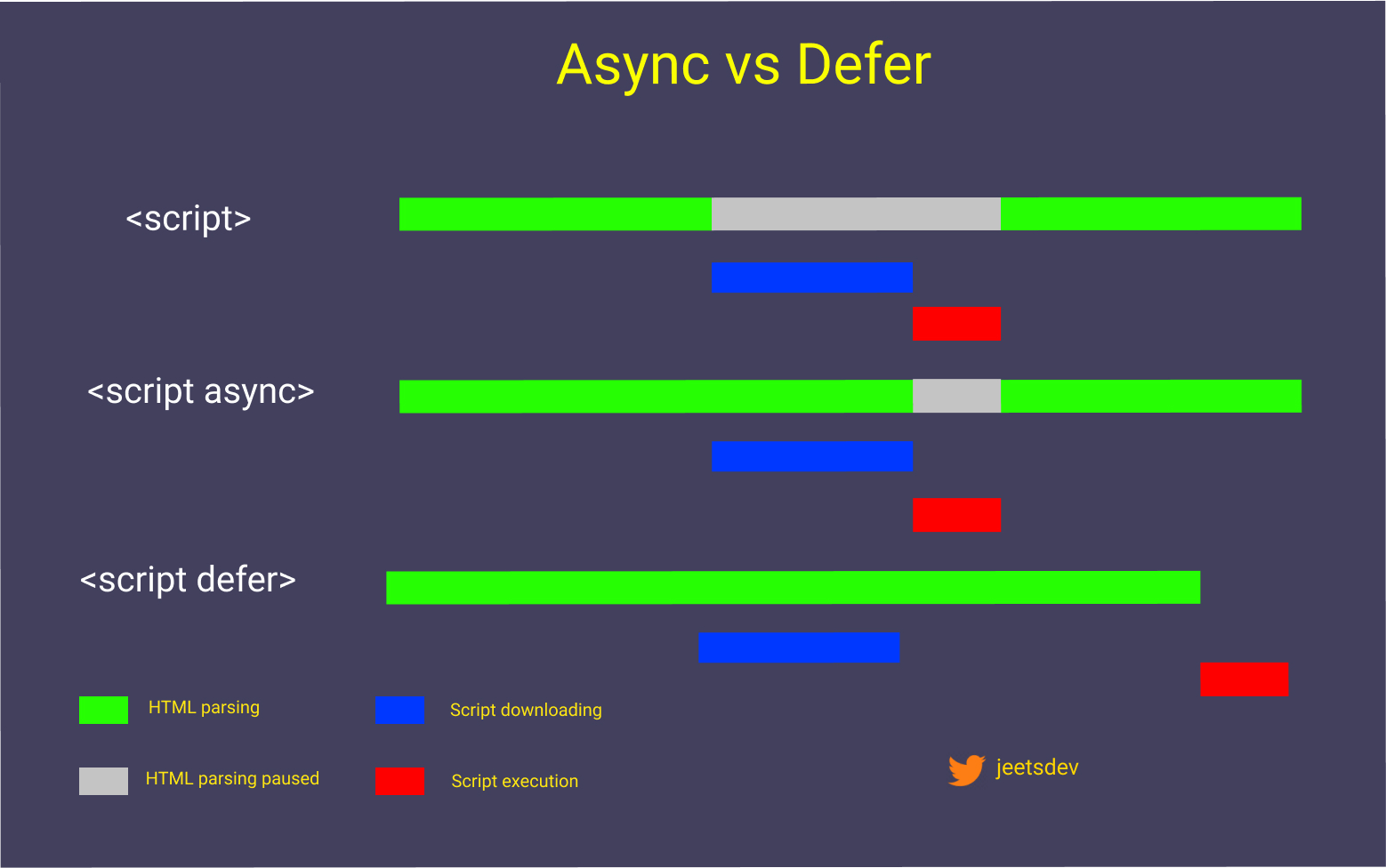 Async vs Defer

<script>

<script async>

<script defer>

HTML parsing

Script downloading

HTML parsing paused

Script execution

jeetsdev